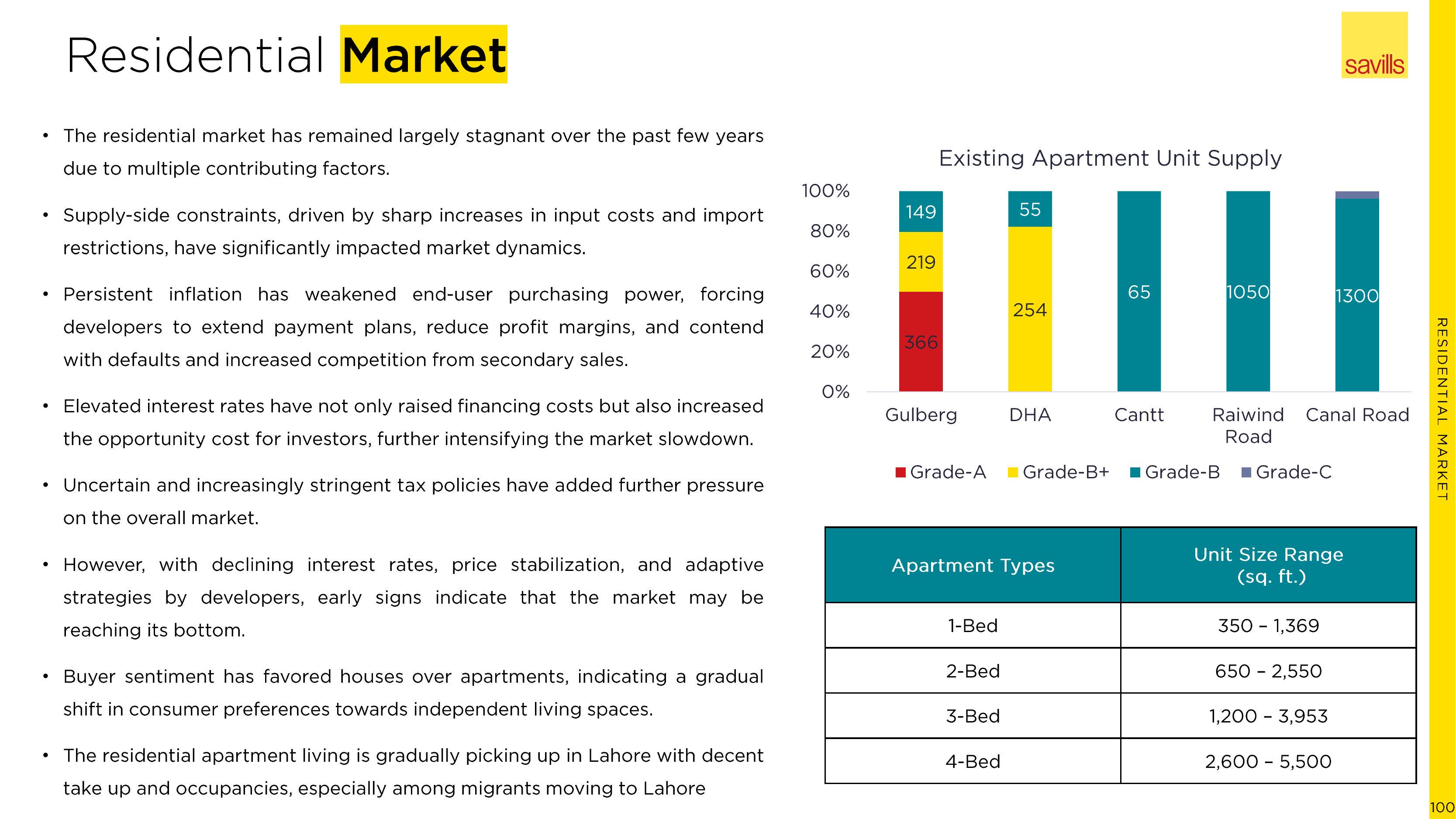 Residential Market

savills

• The residential market has remained largely stagnant over the past few years due to multiple contributing factors.

• Supply-side constraints, driven by sharp increases in input costs and import restrictions, have significantly impacted market dynamics.

• Persistent inflation has weakened end-user purchasing power, forcing developers to extend payment plans, reduce profit margins, and contend with defaults and increased competition from secondary sales.

• Elevated interest rates have not only raised financing costs but also increased the opportunity cost for investors, further intensifying the market slowdown.

• Uncertain and increasingly stringent tax policies have added further pressure on the overall market.

• However, with declining interest rates, price stabilization, and adaptive strategies by developers, early signs indicate that the market may be reaching its bottom.

• Buyer sentiment has favored houses over apartments, indicating a gradual shift in consumer preferences towards independent living spaces.

• The residential apartment living is gradually picking up in Lahore with decent take up and occupancies, especially among migrants moving to Lahore

Existing Apartment Unit Supply

100%
80%
60%
40%
20%
0%

149
219
366
55
254
65
1050
1300

Gulberg
DHA
Cantt
Raiwind Road
Canal Road

Grade-A
Grade-B+
Grade-B
Grade-C

| Apartment Types | Unit Size Range (sq. ft.) |
|---|---|
| 1-Bed | 350 – 1,369 |
| 2-Bed | 650 – 2,550 |
| 3-Bed | 1,200 – 3,953 |
| 4-Bed | 2,600 – 5,500 |

RESIDENTIAL MARKET

100